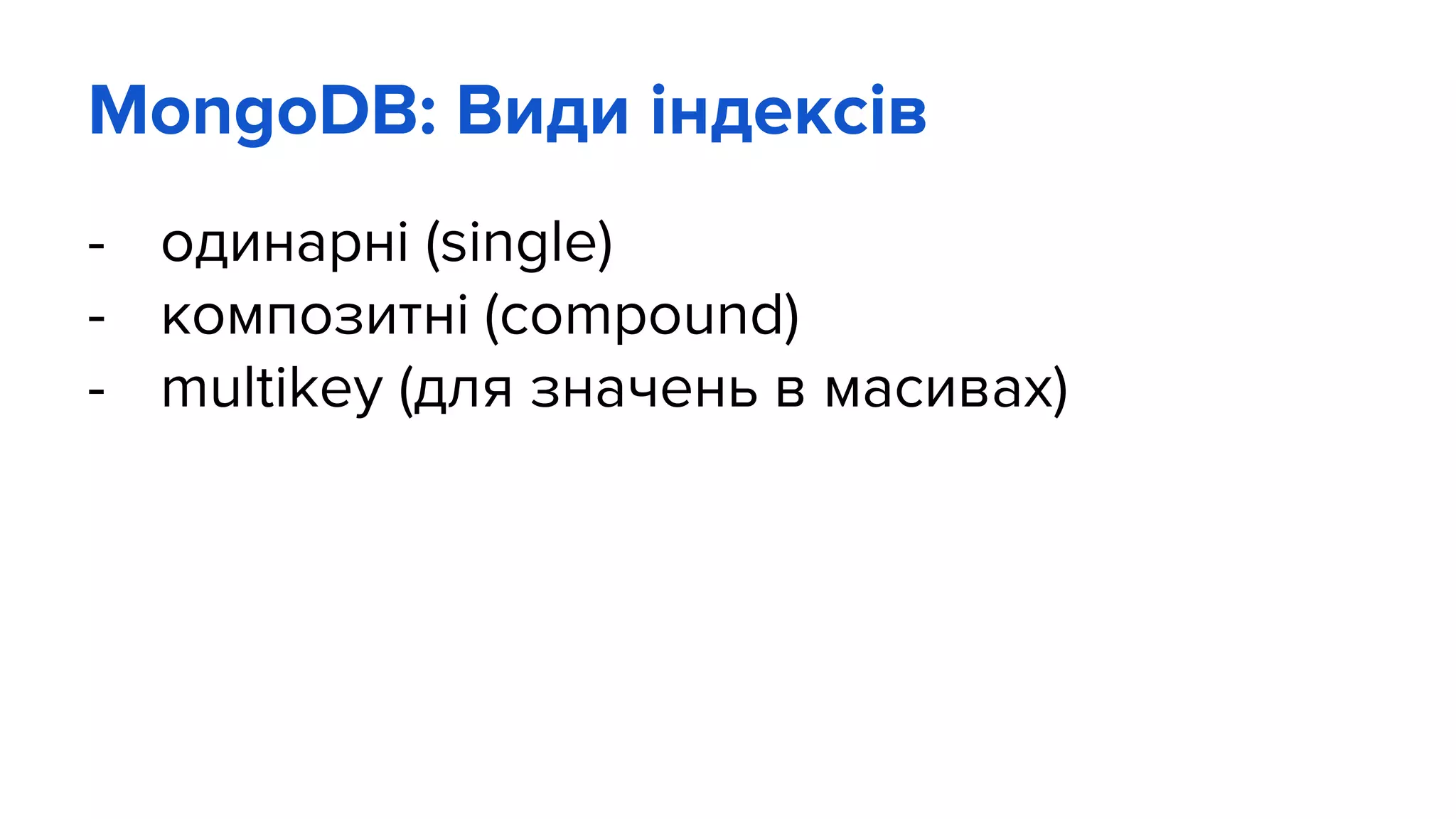 MongoDB: Види індексів

- одинарні (single)
- композитні (compound)
- multikey (для значень в масивах)